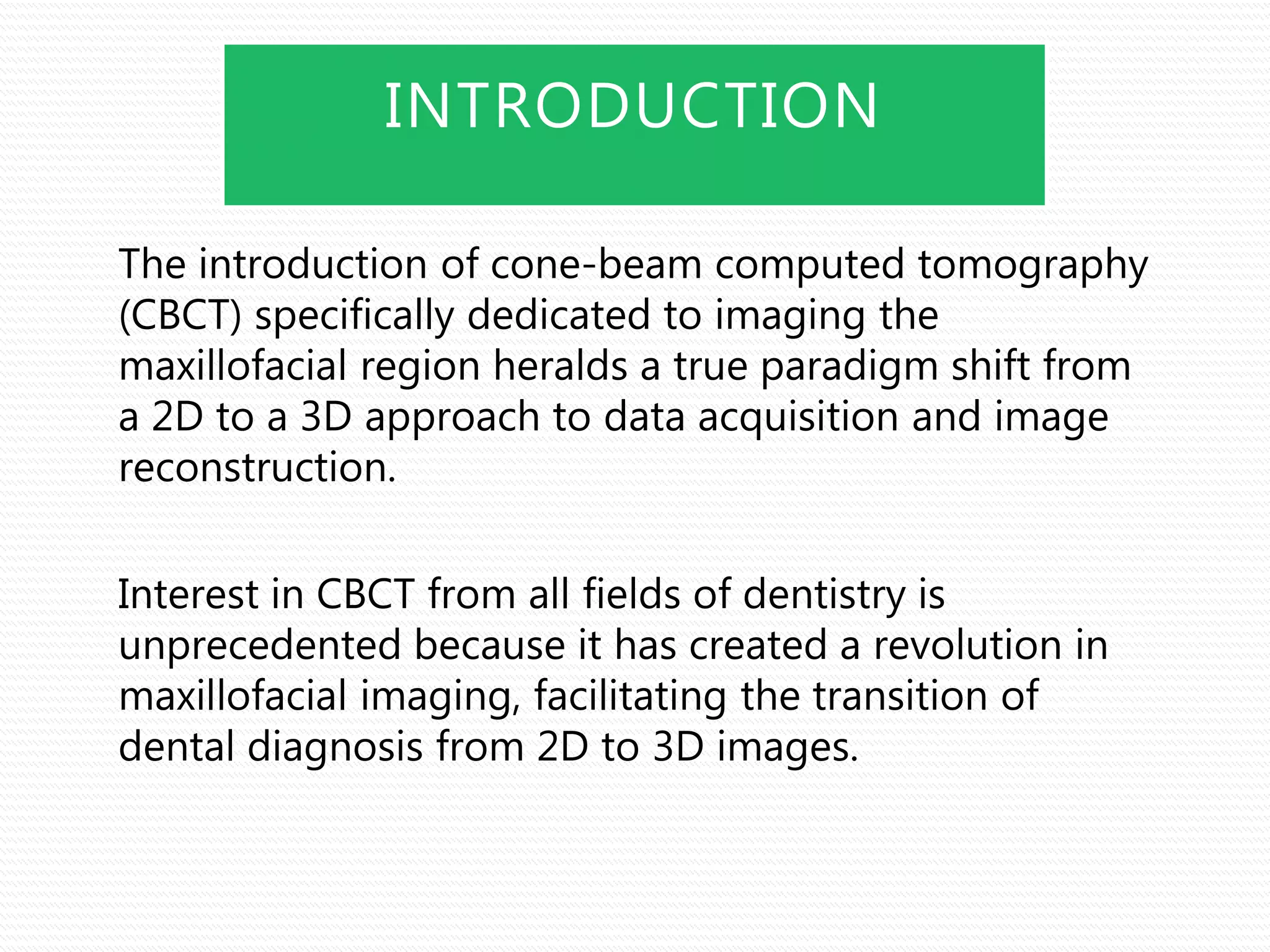 INTRODUCTION

The introduction of cone-beam computed tomography (CBCT) specifically dedicated to imaging the maxillofacial region heralds a true paradigm shift from a 2D to a 3D approach to data acquisition and image reconstruction.

Interest in CBCT from all fields of dentistry is unprecedented because it has created a revolution in maxillofacial imaging, facilitating the transition of dental diagnosis from 2D to 3D images.